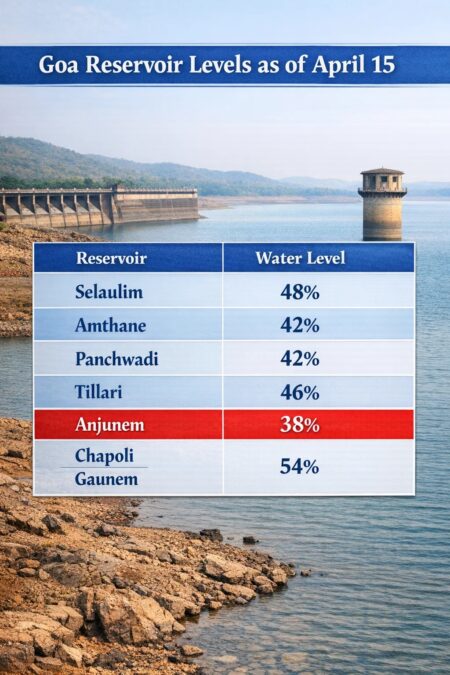 Goa Reservoir Levels as of April 15

| Reservoir | Water Level |
|---|---|
| Selaulim | 48% |
| Amthane | 42% |
| Panchwadi | 42% |
| Tillari | 46% |
| Anjunem | 38% |
| Chapoli Gaunem | 54% |